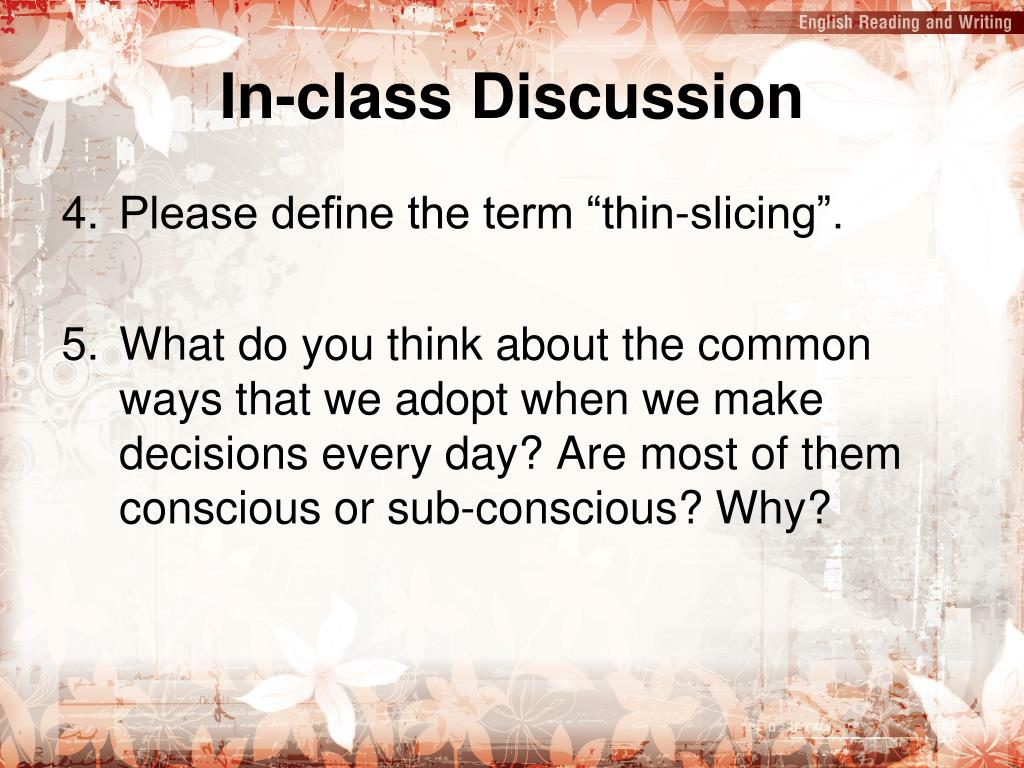 English Reading and Writing

In-class Discussion

4. Please define the term “thin-slicing”.

5. What do you think about the common ways that we adopt when we make decisions every day? Are most of them conscious or sub-conscious? Why?